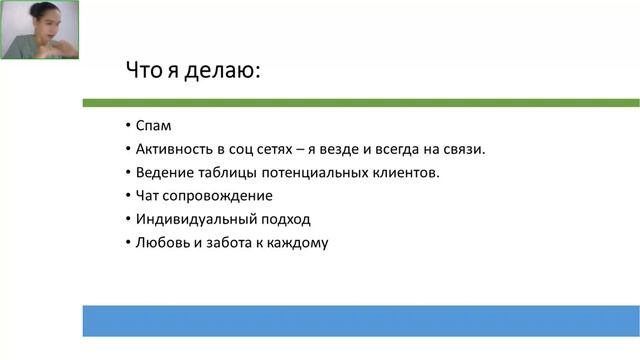 Что я делаю:

• Спам
• Активность в соц сетях – я везде и всегда на связи.
• Ведение таблицы потенциальных клиентов.
• Чат сопровождение
• Индивидуальный подход
• Любовь и забота к каждому